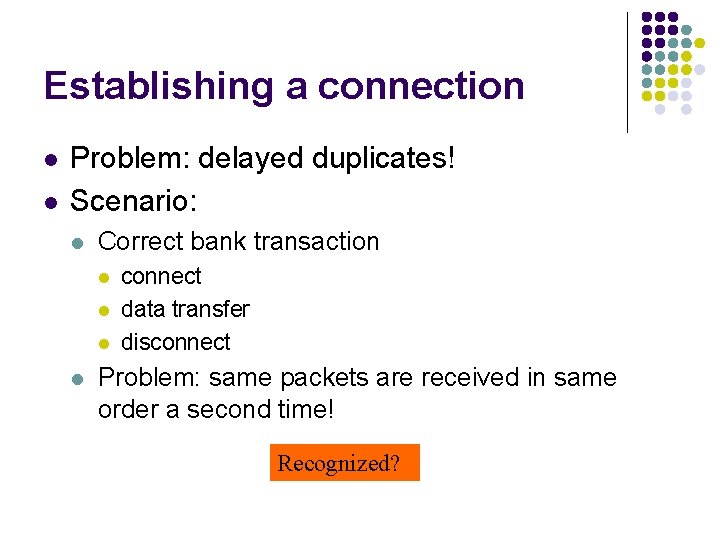 Establishing a connection

- Problem: delayed duplicates!
- Scenario:
  - Correct bank transaction
    - connect
    - data transfer
    - disconnect
  - Problem: same packets are received in same order a second time!

Recognized?